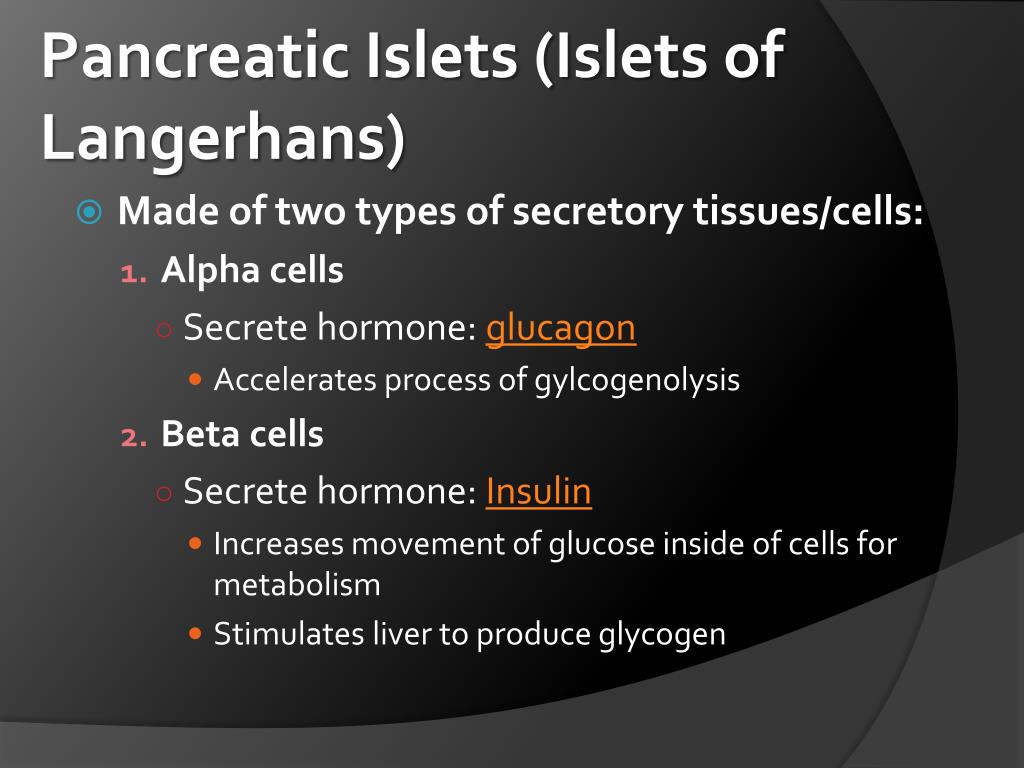 Pancreatic Islets (Islets of Langerhans)

Made of two types of secretory tissues/cells:

1. Alpha cells

Secrete hormone: glucagon

Accelerates process of gylcogenolysis

2. Beta cells

Secrete hormone: Insulin

Increases movement of glucose inside of cells for metabolism

Stimulates liver to produce glycogen